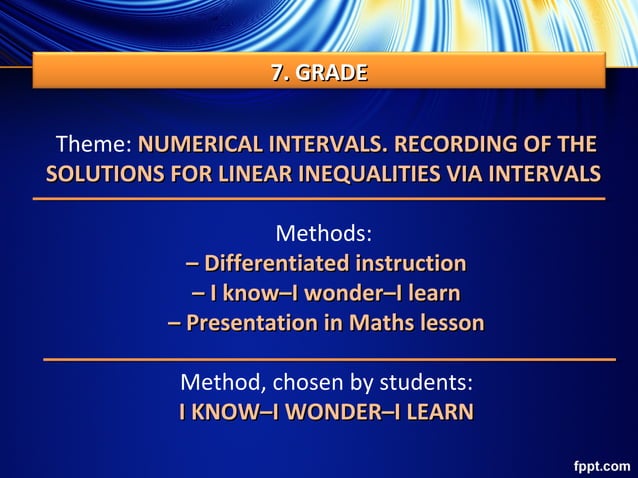 7. GRADE

Theme: NUMERICAL INTERVALS. RECORDING OF THE SOLUTIONS FOR LINEAR INEQUALITIES VIA INTERVALS

Methods:
– Differentiated instruction
– I know–I wonder–I learn
– Presentation in Maths lesson

Method, chosen by students:
I KNOW–I WONDER–I LEARN

fppt.com